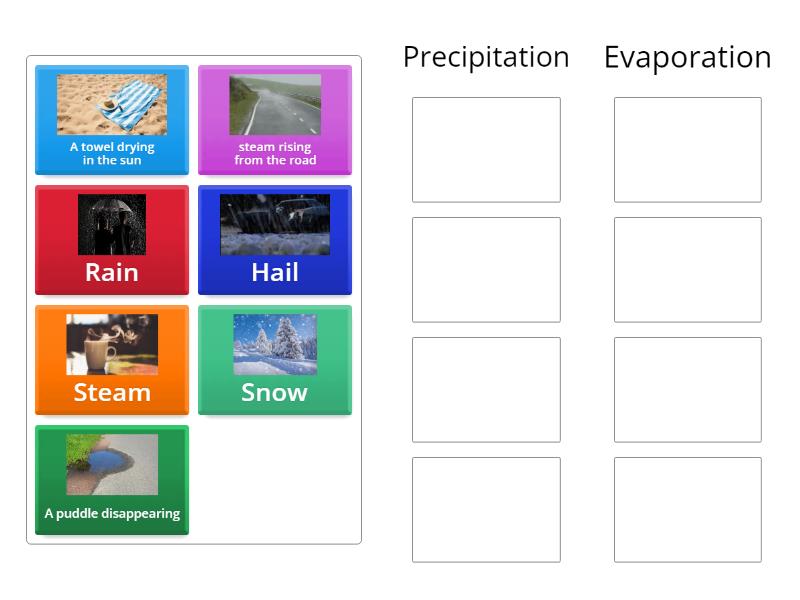 A towel drying in the sun

steam rising from the road

Rain

Hail

Steam

Snow

A puddle disappearing

Precipitation

Evaporation